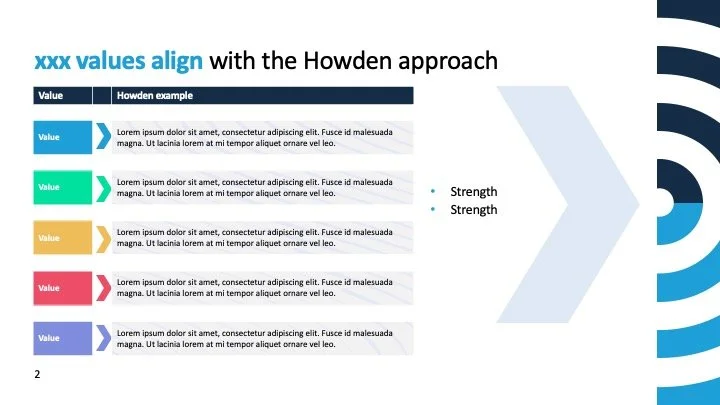 xxx values align with the Howden approach

| Value | Howden example |
|---|---|
| Value | Lorem ipsum dolor sit amet, consectetur adipiscing elit. Fusce id malesuada magna. Ut lacinia lorem at mi tempor aliquet ornare vel leo. |
| Value | Lorem ipsum dolor sit amet, consectetur adipiscing elit. Fusce id malesuada magna. Ut lacinia lorem at mi tempor aliquet ornare vel leo. |
| Value | Lorem ipsum dolor sit amet, consectetur adipiscing elit. Fusce id malesuada magna. Ut lacinia lorem at mi tempor aliquet ornare vel leo. |
| Value | Lorem ipsum dolor sit amet, consectetur adipiscing elit. Fusce id malesuada magna. Ut lacinia lorem at mi tempor aliquet ornare vel leo. |
| Value | Lorem ipsum dolor sit amet, consectetur adipiscing elit. Fusce id malesuada magna. Ut lacinia lorem at mi tempor aliquet ornare vel leo. |

• Strength
• Strength

2